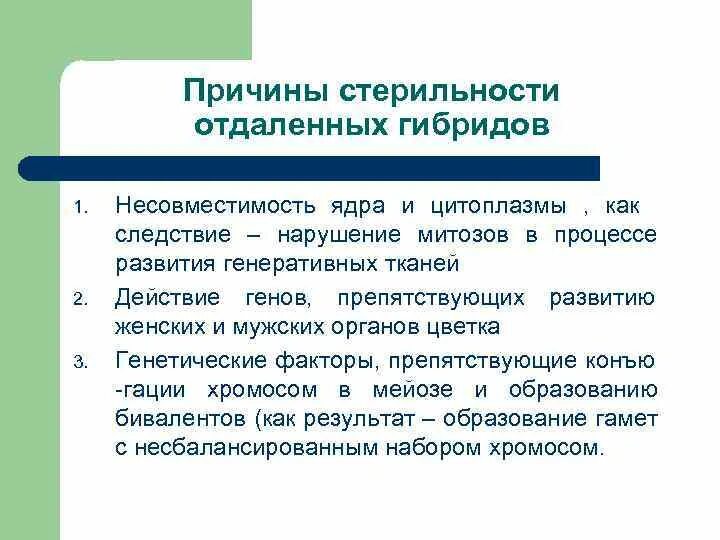 Причины стерильности отдаленных гибридов

1. Несовместимость ядра и цитоплазмы , как следствие – нарушение митозов в процессе развития генеративных тканей
2. Действие генов, препятствующих развитию женских и мужских органов цветка
3. Генетические факторы, препятствующие конъю -гации хромосом в мейозе и образованию бивалентов (как результат – образование гамет с несбалансированным набором хромосом.